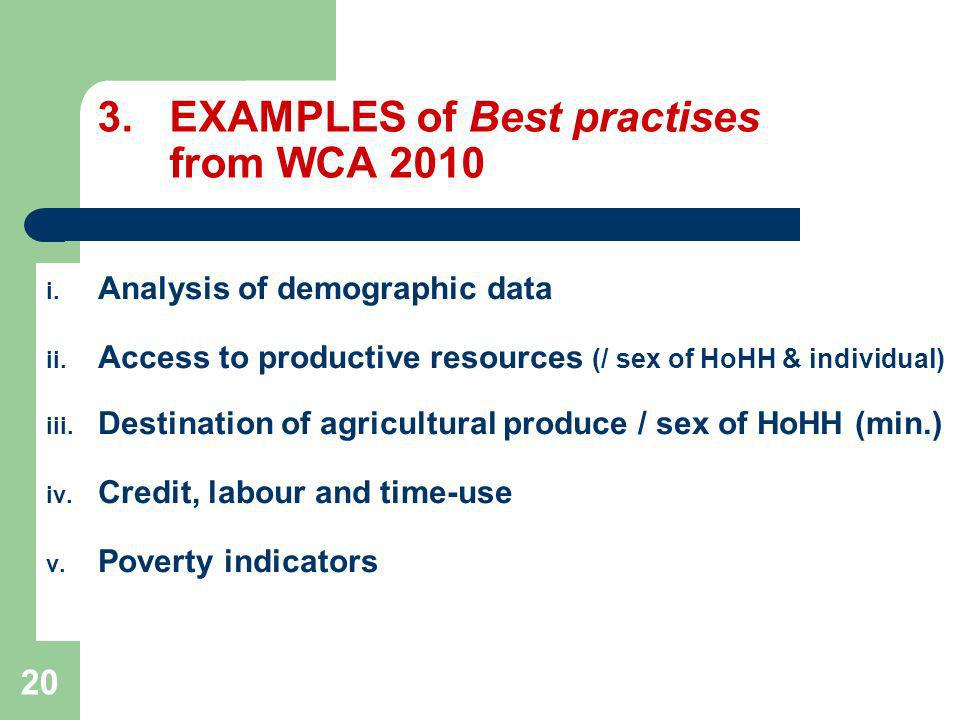 3. EXAMPLES of Best practises from WCA 2010

i. Analysis of demographic data

ii. Access to productive resources (/ sex of HoHH & individual)

iii. Destination of agricultural produce / sex of HoHH (min.)

iv. Credit, labour and time-use

v. Poverty indicators

20